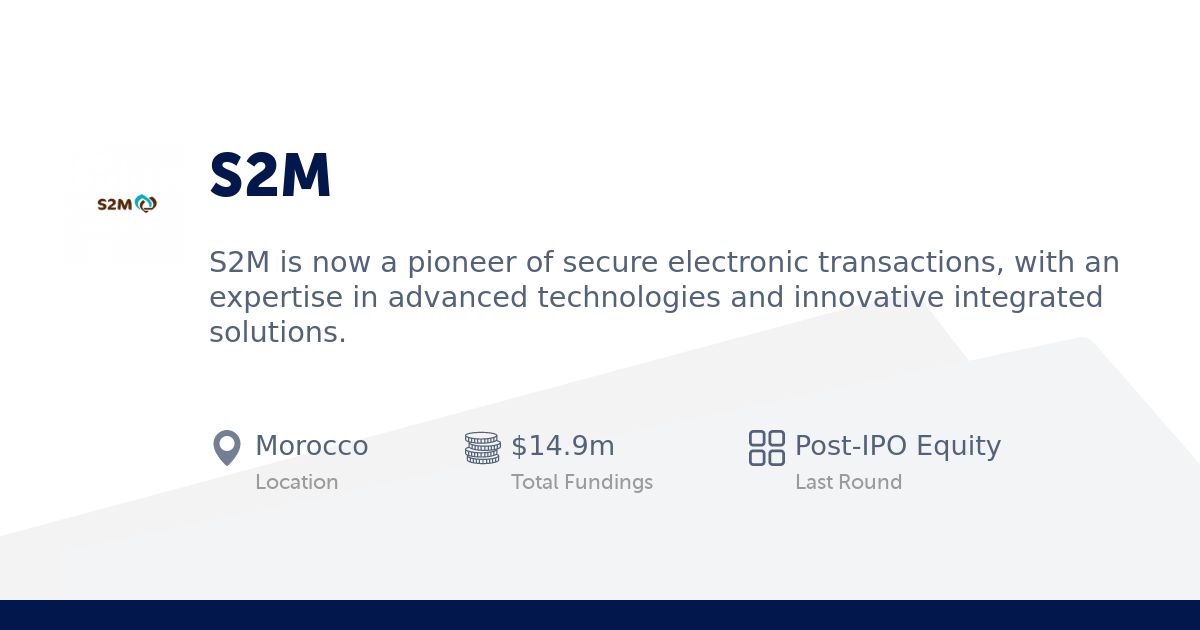 S2M

S2M

S2M is now a pioneer of secure electronic transactions, with an expertise in advanced technologies and innovative integrated solutions.

Morocco
Location

$14.9m
Total Fundings

Post-IPO Equity
Last Round